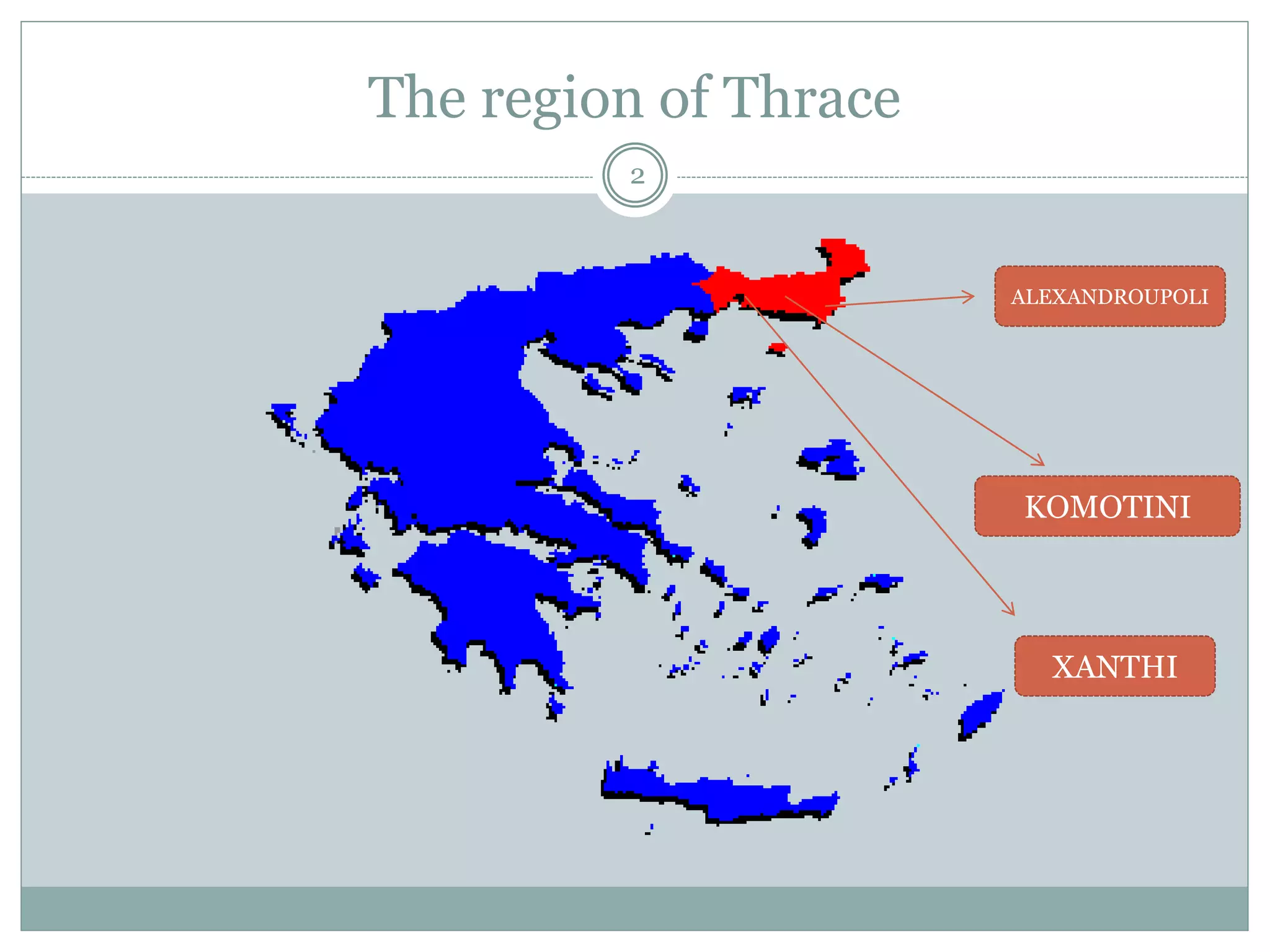 The region of Thrace

2

ALEXANDROUPOLI

KOMOTINI

XANTHI